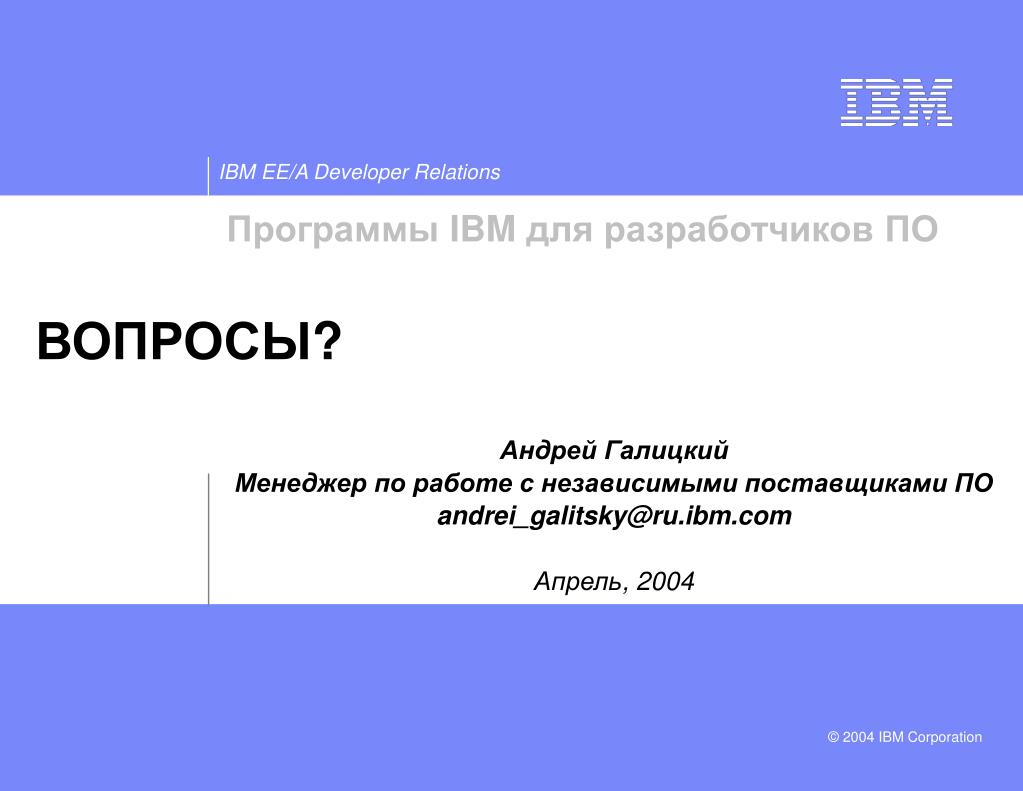 IBM

IBM EE/A Developer Relations

Программы IBM для разработчиков ПО

ВОПРОСЫ?

Андрей Галицкий
Менеджер по работе с независимыми поставщиками ПО
andrei_galitsky@ru.ibm.com

Апрель, 2004

© 2004 IBM Corporation